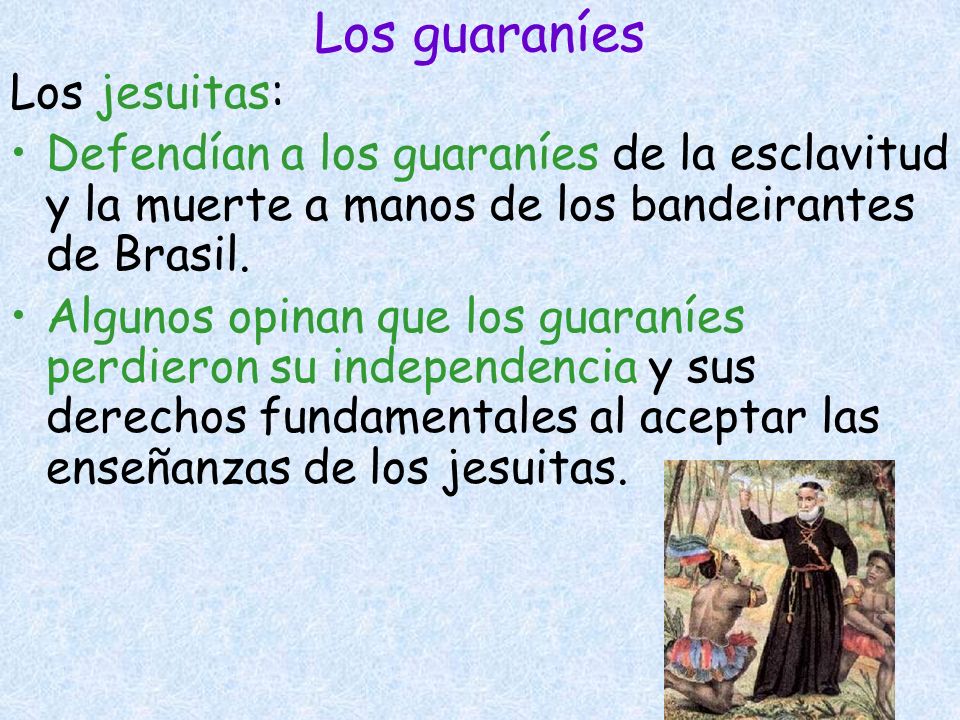 Los guaraníes

Los jesuitas:

• Defendían a los guaraníes de la esclavitud y la muerte a manos de los bandeirantes de Brasil.

• Algunos opinan que los guaraníes perdieron su independencia y sus derechos fundamentales al aceptar las enseñanzas de los jesuitas.